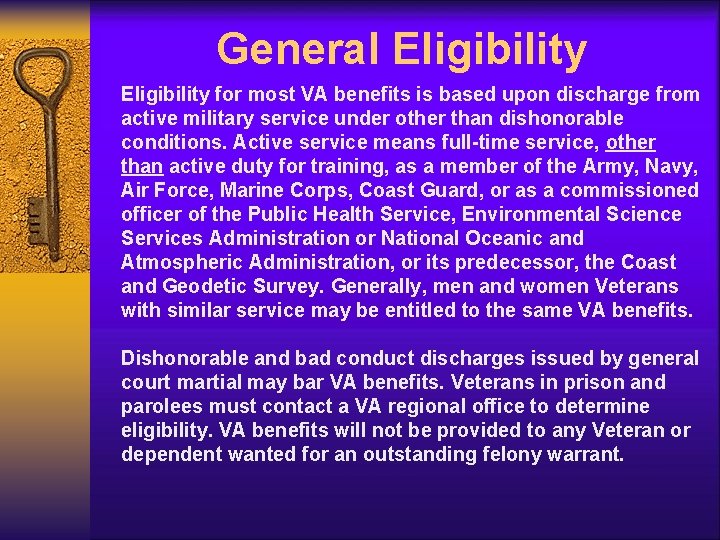 General Eligibility

Eligibility for most VA benefits is based upon discharge from active military service under other than dishonorable conditions. Active service means full-time service, other than active duty for training, as a member of the Army, Navy, Air Force, Marine Corps, Coast Guard, or as a commissioned officer of the Public Health Service, Environmental Science Services Administration or National Oceanic and Atmospheric Administration, or its predecessor, the Coast and Geodetic Survey. Generally, men and women Veterans with similar service may be entitled to the same VA benefits.

Dishonorable and bad conduct discharges issued by general court martial may bar VA benefits. Veterans in prison and parolees must contact a VA regional office to determine eligibility. VA benefits will not be provided to any Veteran or dependent wanted for an outstanding felony warrant.